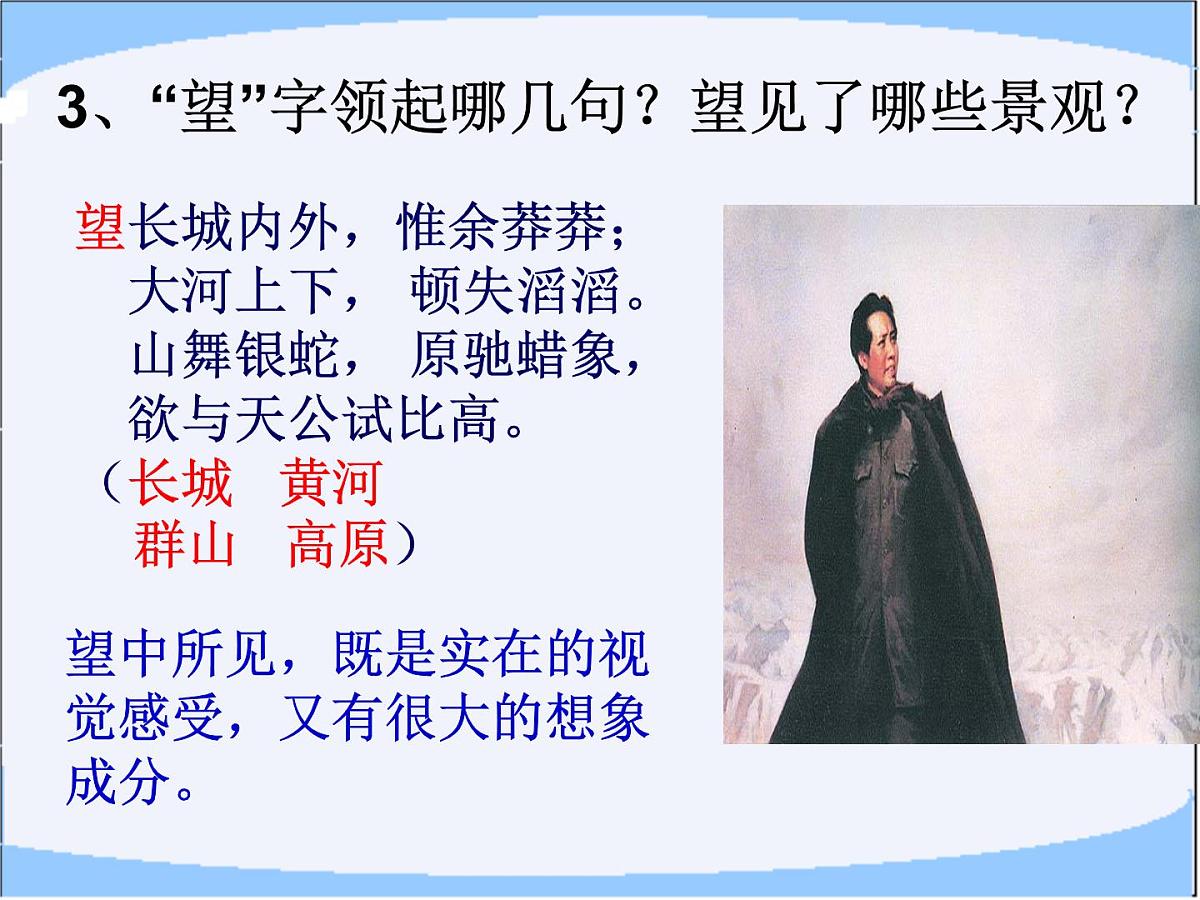 3、“望”字领起哪几句？望见了哪些景观？

望长城内外，惟余莽莽；
大河上下， 顿失滔滔。
山舞银蛇， 原驰蜡象，
欲与天公试比高。
（长城 黄河
群山 高原）

望中所见，既是实在的视觉感受，又有很大的想象成分。